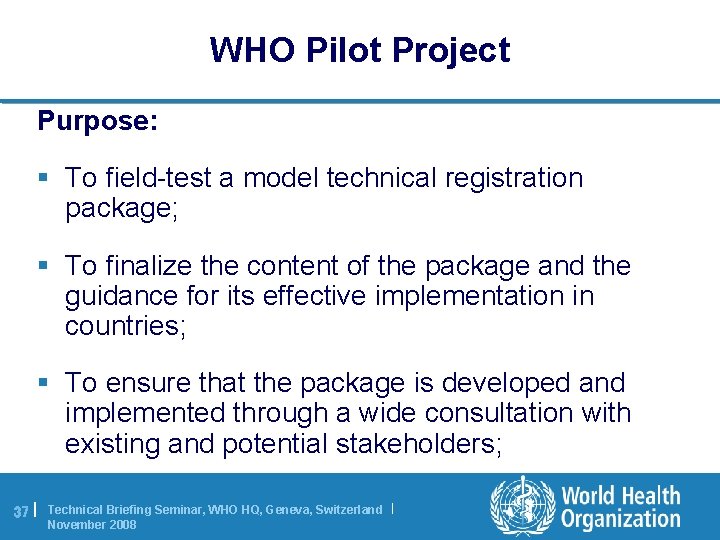 WHO Pilot Project

Purpose:

▪ To field-test a model technical registration package;

▪ To finalize the content of the package and the guidance for its effective implementation in countries;

▪ To ensure that the package is developed and implemented through a wide consultation with existing and potential stakeholders;

37 | Technical Briefing Seminar, WHO HQ, Geneva, Switzerland | November 2008

World Health Organization